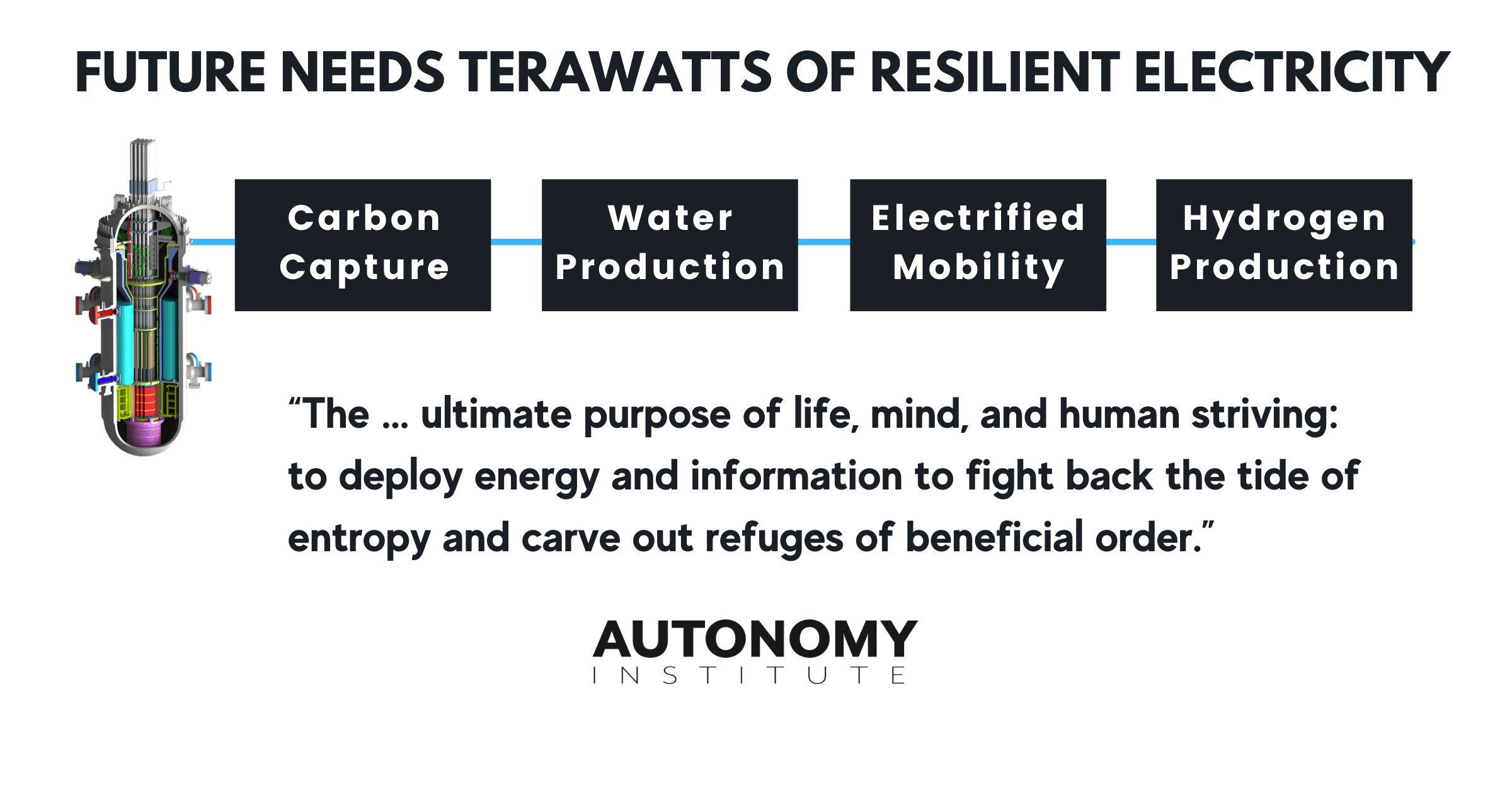 FUTURE NEEDS TERAWATTS OF RESILIENT ELECTRICITY

Carbon Capture

Water Production

Electrified Mobility

Hydrogen Production

“The ... ultimate purpose of life, mind, and human striving: to deploy energy and information to fight back the tide of entropy and carve out refuges of beneficial order.”

AUTONOMY
INSTITUTE